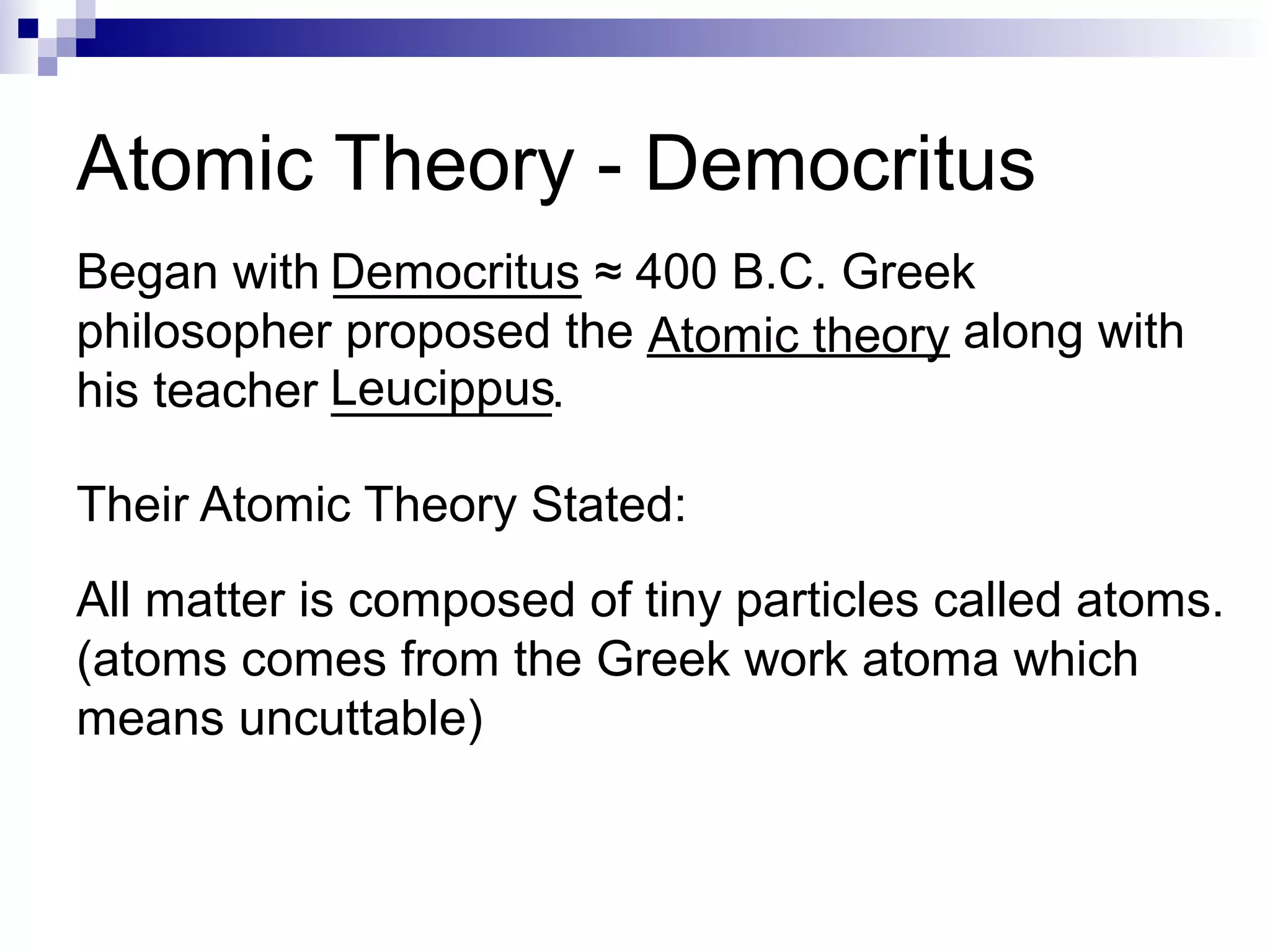 Atomic Theory - Democritus

Began with Democritus ≈ 400 B.C. Greek philosopher proposed the Atomic theory along with his teacher Leucippus.

Their Atomic Theory Stated:

All matter is composed of tiny particles called atoms. (atoms comes from the Greek work atoma which means uncuttable)